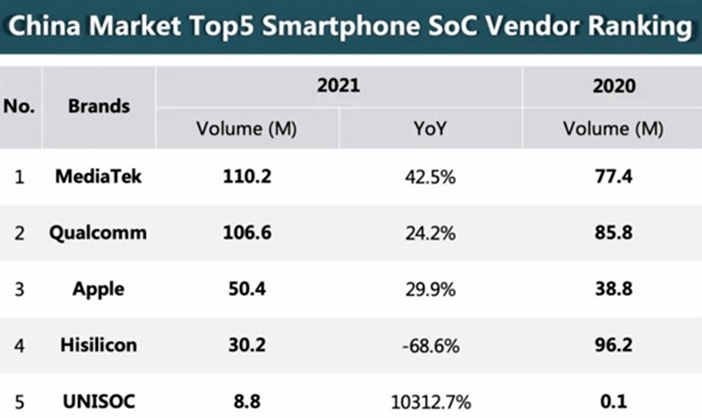 China Market Top5 Smartphone SoC Vendor Ranking

| No. | Brands | 2021 Volume (M) | 2021 YoY | 2020 Volume (M) |
|---|---|---|---|---|
| 1 | MediaTek | 110.2 | 42.5% | 77.4 |
| 2 | Qualcomm | 106.6 | 24.2% | 85.8 |
| 3 | Apple | 50.4 | 29.9% | 38.8 |
| 4 | Hisilicon | 30.2 | -68.6% | 96.2 |
| 5 | UNISOC | 8.8 | 10312.7% | 0.1 |